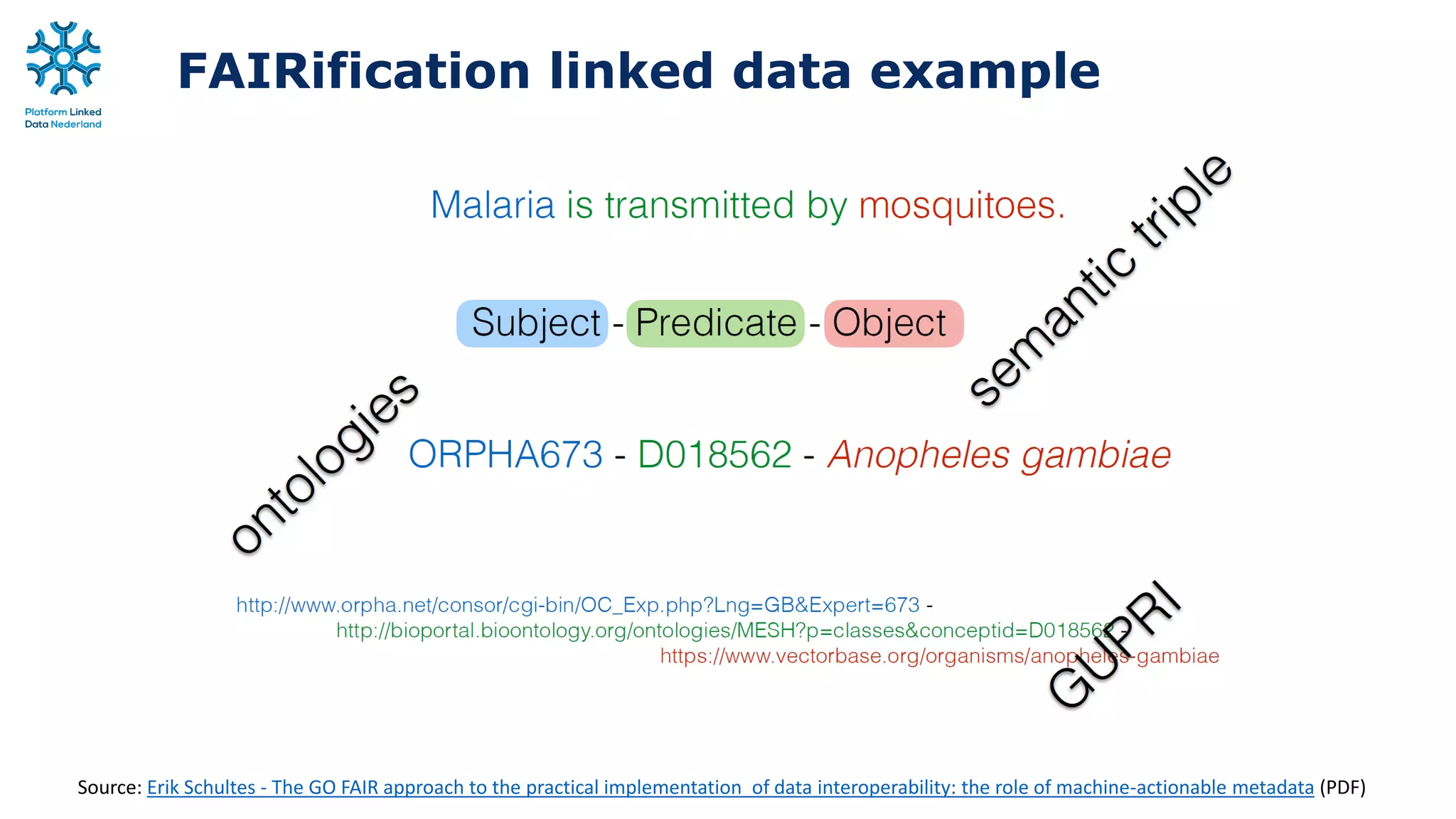 Platform Linked Data Nederland

FAIRification linked data example

Malaria is transmitted by mosquitoes.

semantic triple

Subject - Predicate - Object

ontologies

ORPHA673 - D018562 - Anopheles gambiae

http://www.orpha.net/consor/cgi-bin/OC_Exp.php?Lng=GB&Expert=673 - http://bioportal.bioontology.org/ontologies/MESH?p=classes&conceptid=D018562 - https://www.vectorbase.org/organisms/anopheles-gambiae

GUPRI

Source: Erik Schultes - The GO FAIR approach to the practical implementation of data interoperability: the role of machine-actionable metadata (PDF)